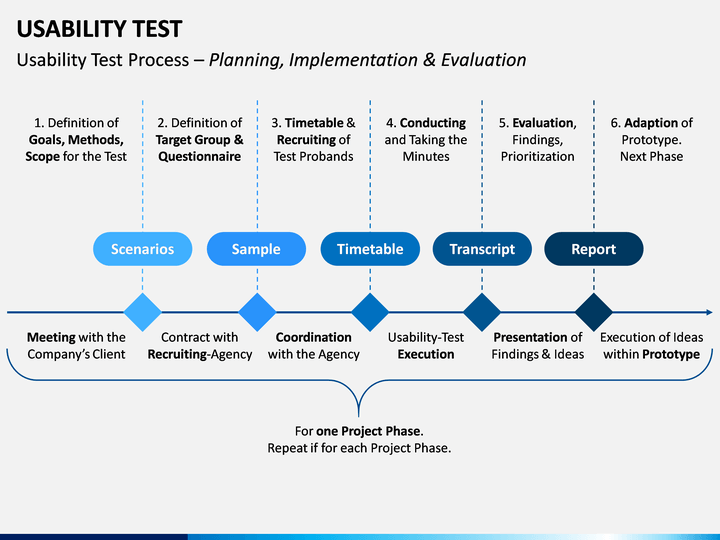 USABILITY TEST
Usability Test Process – Planning, Implementation & Evaluation

1. Definition of Goals, Methods, Scope for the Test

2. Definition of Target Group & Questionnaire

3. Timetable & Recruiting of Test Probands

4. Conducting and Taking the Minutes

5. Evaluation, Findings, Prioritization

6. Adaption of Prototype. Next Phase

Scenarios
Sample
Timetable
Transcript
Report

Meeting with the Company's Client

Contract with Recruiting-Agency

Coordination with the Agency

Usability-Test Execution

Presentation of Findings & Ideas

Execution of Ideas within Prototype

For one Project Phase.
Repeat if for each Project Phase.